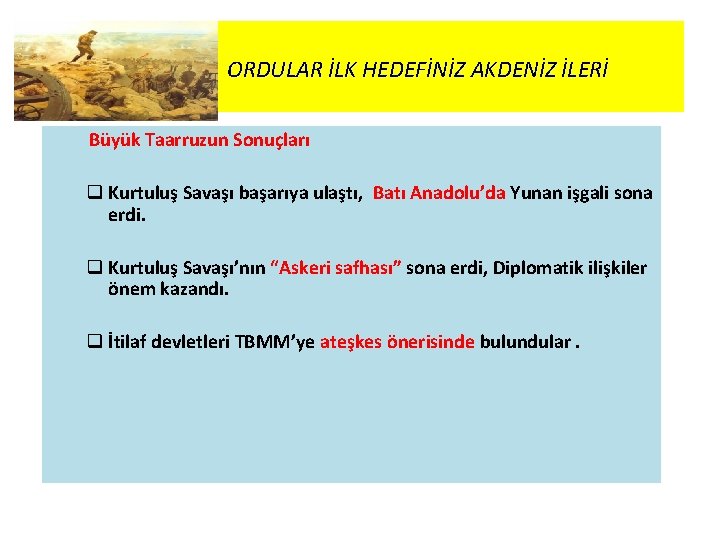 ORDULAR İLK HEDEFİNİZ AKDENİZ İLERİ

Büyük Taarruzun Sonuçları

❑ Kurtuluş Savaşı başarıya ulaştı, Batı Anadolu'da Yunan işgali sona erdi.

❑ Kurtuluş Savaşı'nın "Askeri safhası" sona erdi, Diplomatik ilişkiler önem kazandı.

❑ İtilaf devletleri TBMM'ye ateşkes önerisinde bulundular .